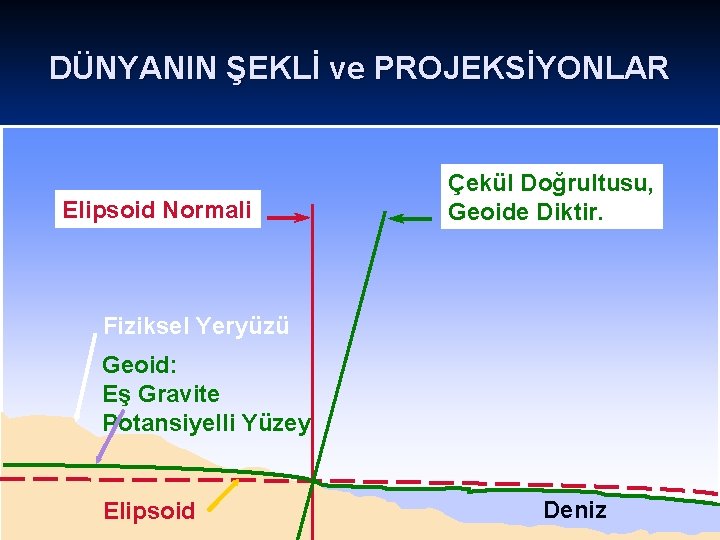 DÜNYANIN ŞEKLİ ve PROJEKSİYONLAR

Elipsoid Normali

Çekül Doğrultusu, Geoide Diktir.

Fiziksel Yeryüzü

Geoid:
Eş Gravite
Potansiyelli Yüzey

Elipsoid

Deniz